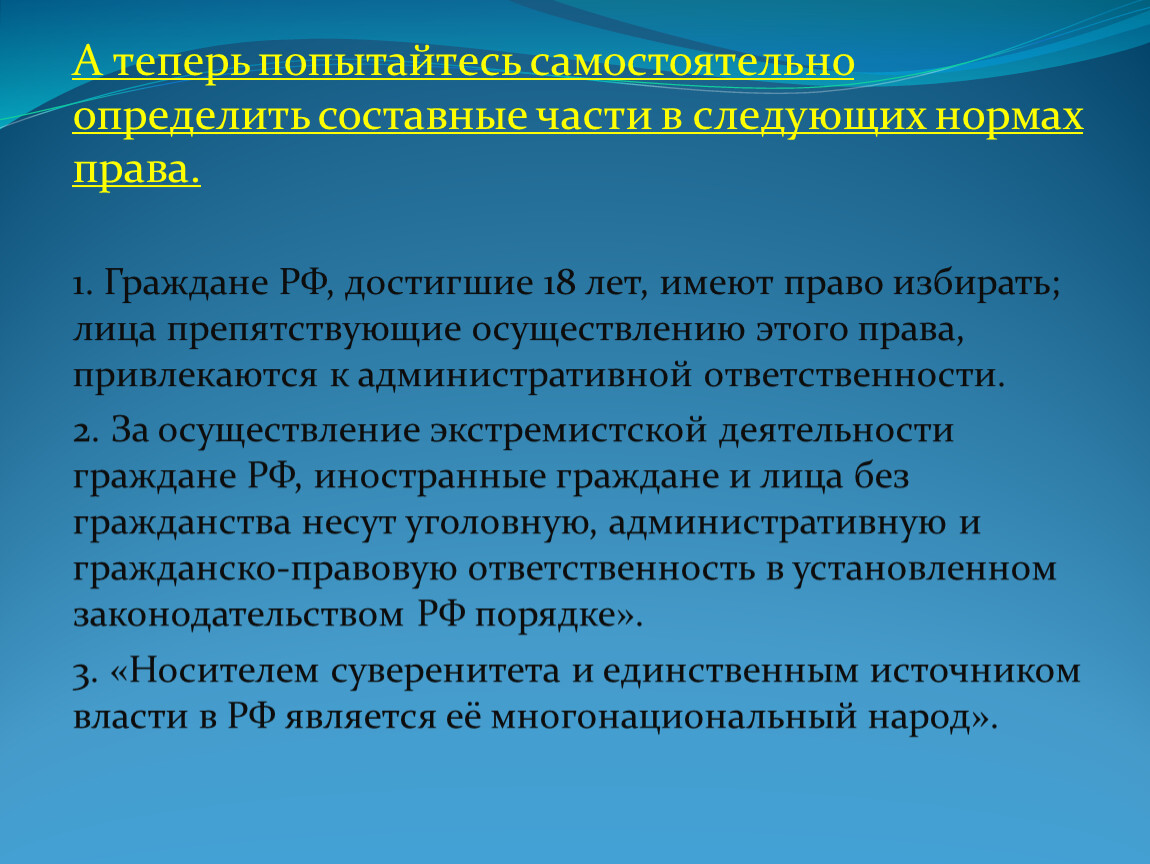 А теперь попытайтесь самостоятельно определить составные части в следующих нормах права.

1. Граждане РФ, достигшие 18 лет, имеют право избирать; лица препятствующие осуществлению этого права, привлекаются к административной ответственности.

2. За осуществление экстремистской деятельности граждане РФ, иностранные граждане и лица без гражданства несут уголовную, административную и гражданско-правовую ответственность в установленном законодательством РФ порядке».

3. «Носителем суверенитета и единственным источником власти в РФ является её многонациональный народ».